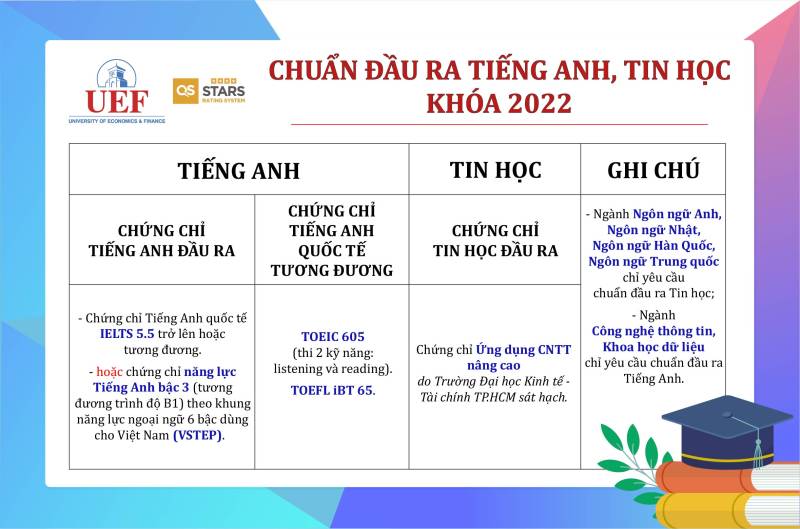 UEF
UNIVERSITY OF ECONOMICS & FINANCE

QS STARS RATING SYSTEM

CHUẨN ĐẦU RA TIẾNG ANH, TIN HỌC
KHÓA 2022

| TIẾNG ANH | | TIN HỌC | GHI CHÚ |
|---|---|---|---|
| CHỨNG CHỈ TIẾNG ANH ĐẦU RA | CHỨNG CHỈ TIẾNG ANH QUỐC TẾ TƯƠNG ĐƯƠNG | CHỨNG CHỈ TIN HỌC ĐẦU RA | - Ngành Ngôn ngữ Anh, Ngôn ngữ Nhật, Ngôn ngữ Hàn Quốc, Ngôn ngữ Trung quốc chỉ yêu cầu chuẩn đầu ra Tin học; - Ngành Công nghệ thông tin, Khoa học dữ liệu chỉ yêu cầu chuẩn đầu ra Tiếng Anh. |
| - Chứng chỉ Tiếng Anh quốc tế IELTS 5.5 trở lên hoặc tương đương. - hoặc chứng chỉ năng lực Tiếng Anh bậc 3 (tương đương trình độ B1) theo khung năng lực ngoại ngữ 6 bậc dùng cho Việt Nam (VSTEP). | TOEIC 605 (thi 2 kỹ năng: listening và reading). TOEFL iBT 65. | Chứng chỉ Ứng dụng CNTT nâng cao do Trường Đại học Kinh tế - Tài chính TP.HCM sát hạch. | |